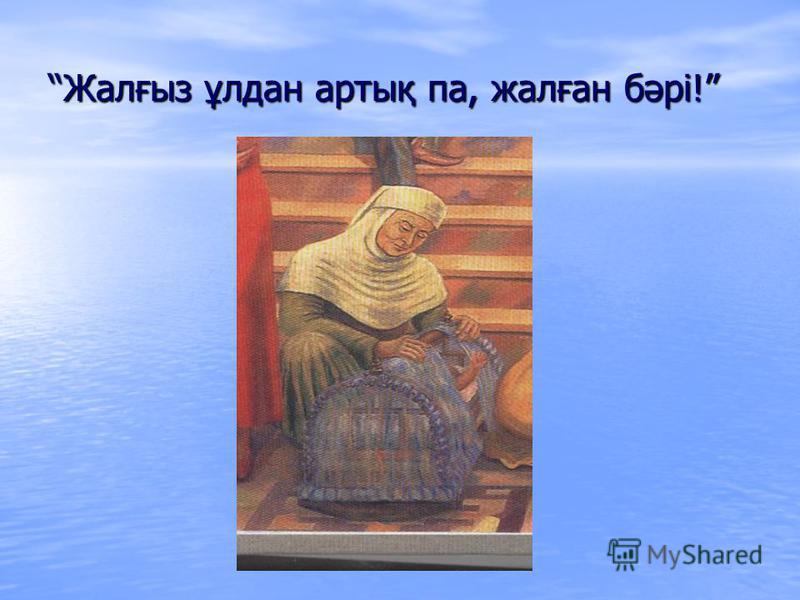 “Жалғыз ұлдан артық па, жалған бәрі!”

MyShared